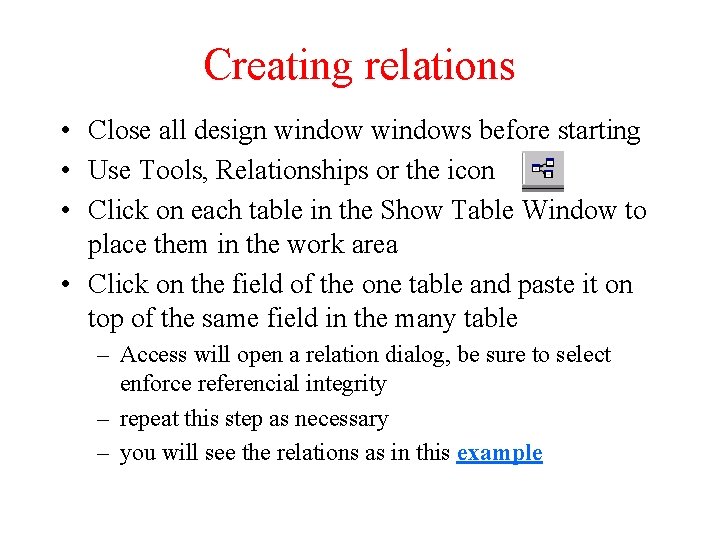 Creating relations

• Close all design window windows before starting
• Use Tools, Relationships or the icon
• Click on each table in the Show Table Window to place them in the work area
• Click on the field of the one table and paste it on top of the same field in the many table
– Access will open a relation dialog, be sure to select enforce referencial integrity
– repeat this step as necessary
– you will see the relations as in this example